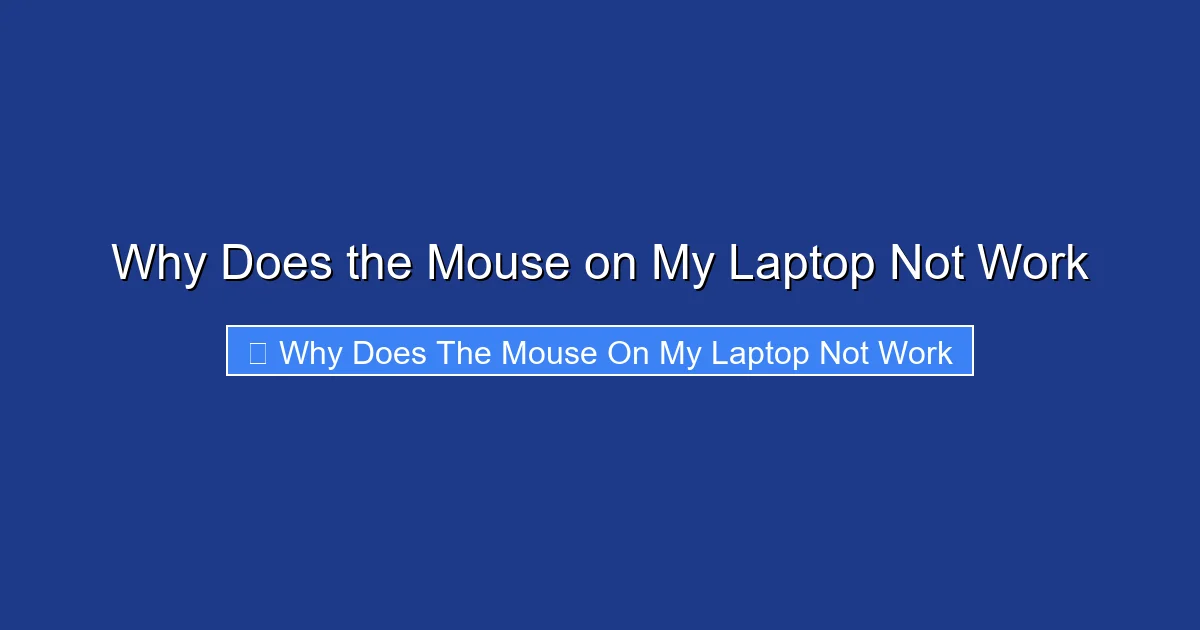 Why Does the Mouse on My Laptop Not Work

Why Does The Mouse On My Laptop Not Work